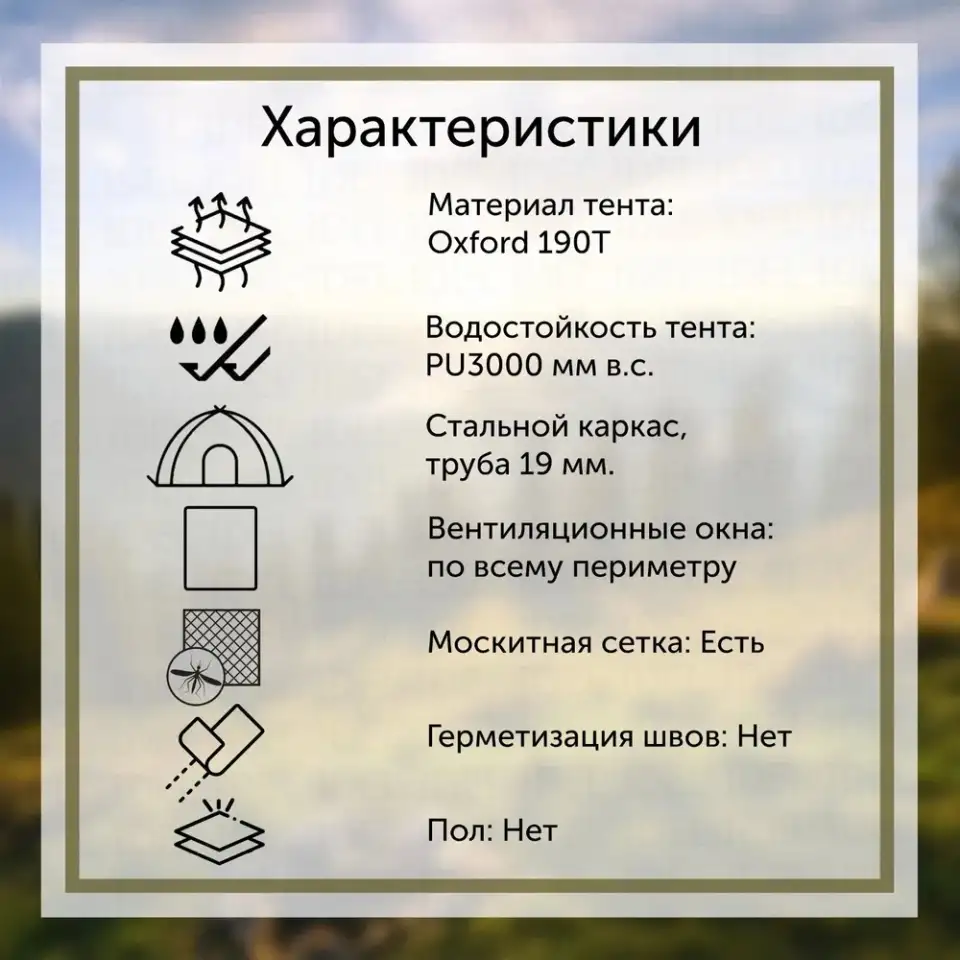 Характеристики

Материал тента:
Oxford 190T

Водостойкость тента:
PU3000 мм в.с.

Стальной каркас,
труба 19 мм.

Вентиляционные окна:
по всему периметру

Москитная сетка: Есть

Герметизация швов: Нет

Пол: Нет